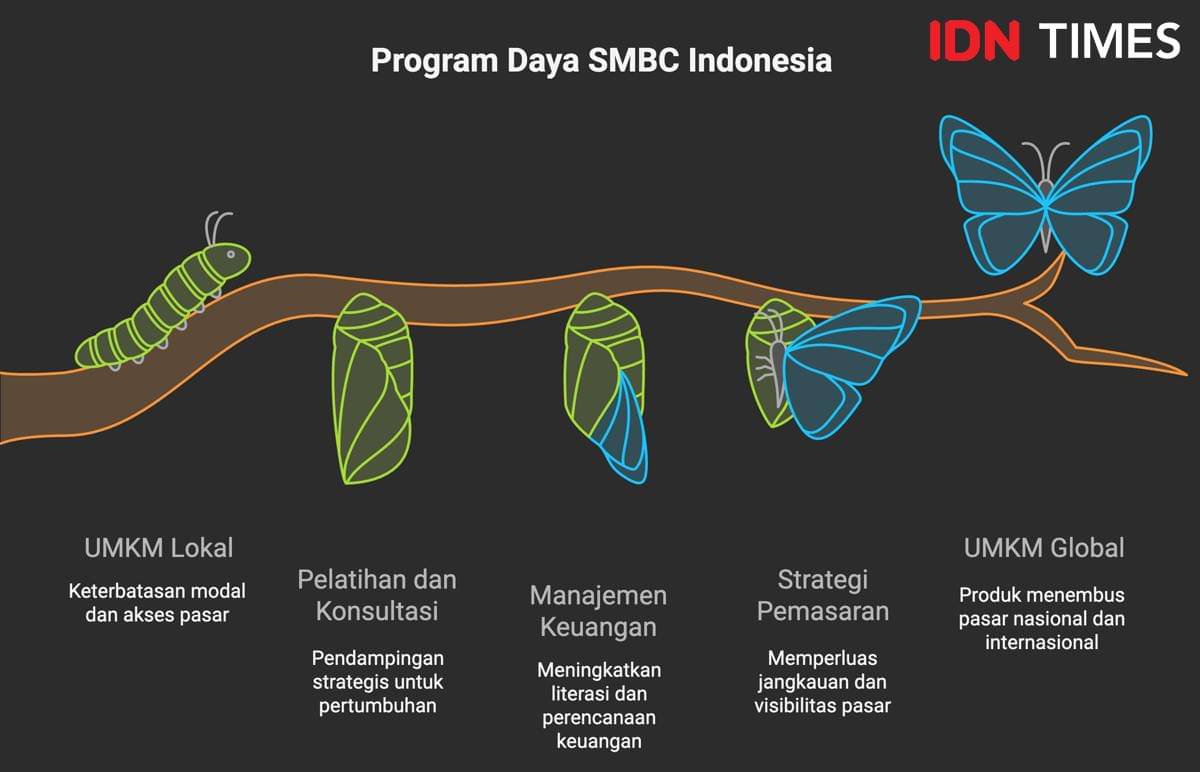 Program Daya SMBC Indonesia

IDN TIMES

UMKM Lokal

Keterbatasan modal dan akses pasar

Pelatihan dan Konsultasi

Pendampingan strategis untuk pertumbuhan

Manajemen Keuangan

Meningkatkan literasi dan perencanaan keuangan

Strategi Pemasaran

Memperluas jangkauan dan visibilitas pasar

UMKM Global

Produk menembus pasar nasional dan internasional